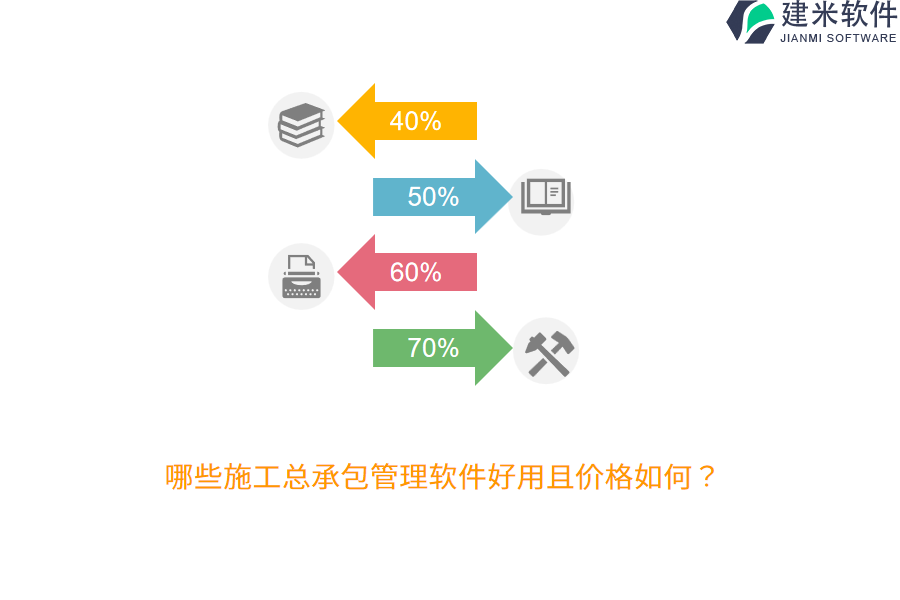 建米软件
JIANMI SOFTWARE

40%

50%

60%

70%

哪些施工总承包管理软件好用且价格如何？